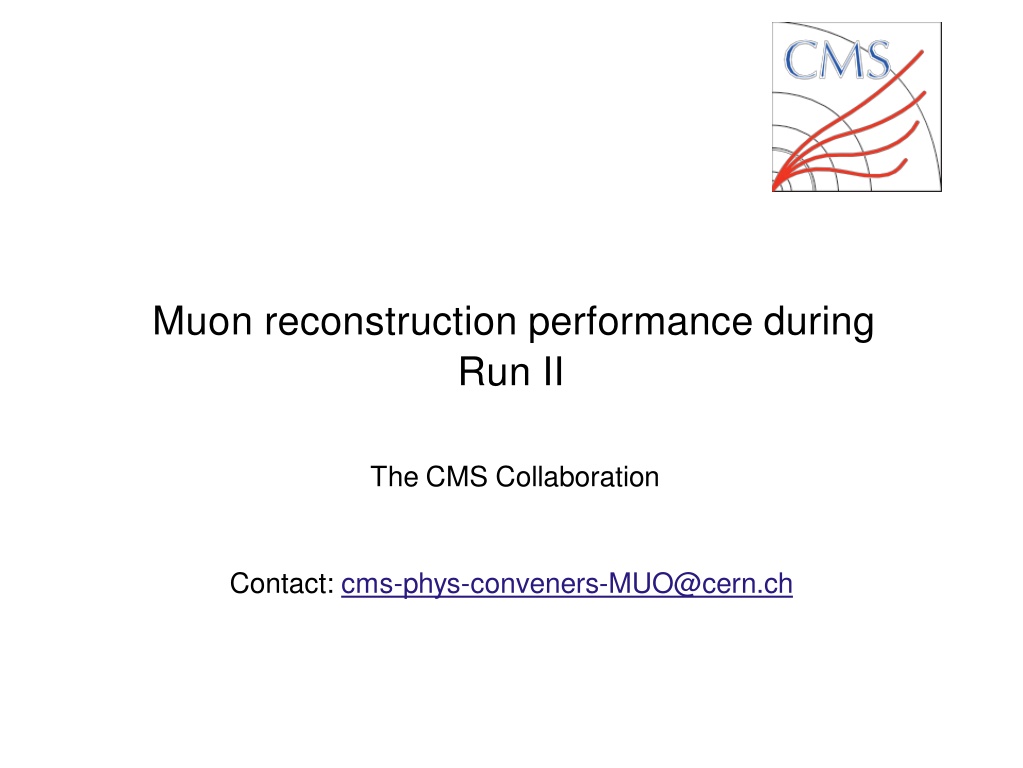 CMS

Muon reconstruction performance during Run II

The CMS Collaboration

Contact: cms-phys-conveners-MUO@cern.ch